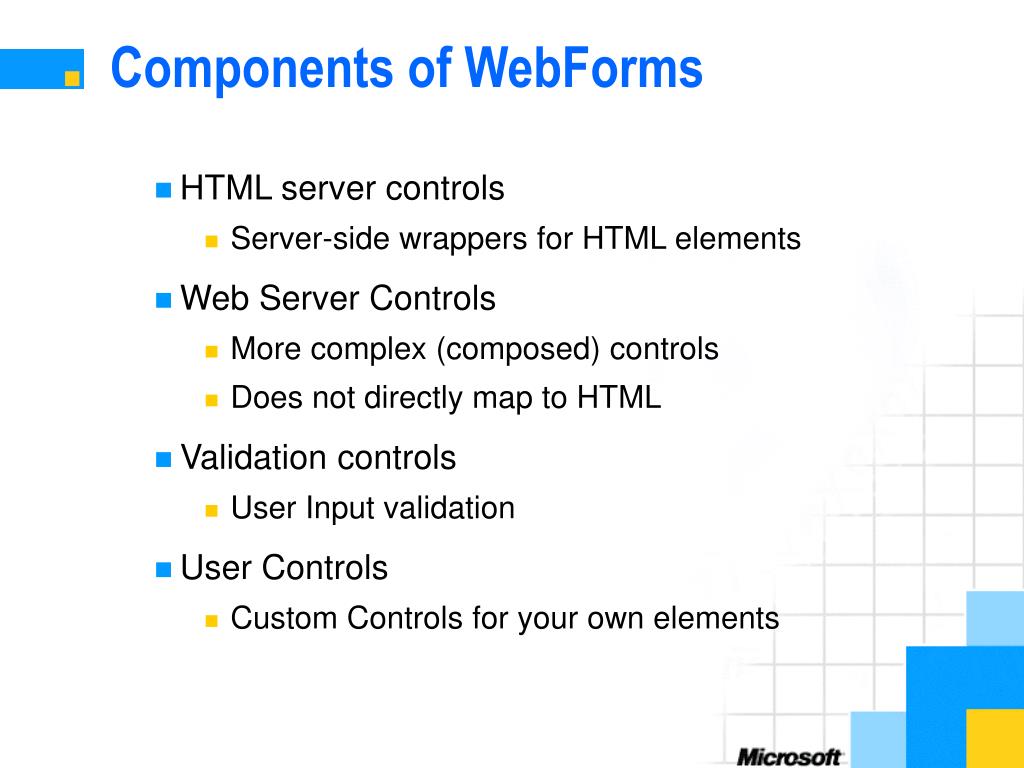 Components of WebForms

HTML server controls
Server-side wrappers for HTML elements
Web Server Controls
More complex (composed) controls
Does not directly map to HTML
Validation controls
User Input validation
User Controls
Custom Controls for your own elements

Microsoft